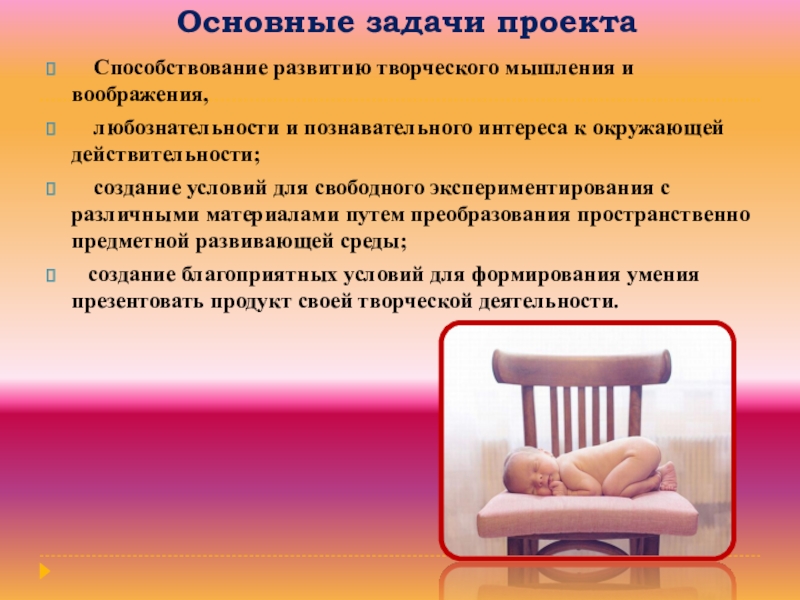 Основные задачи проекта

Способствование развитию творческого мышления и воображения,

любознательности и познавательного интереса к окружающей действительности;

создание условий для свободного экспериментирования с различными материалами путем преобразования пространственно предметной развивающей среды;

создание благоприятных условий для формирования умения презентовать продукт своей творческой деятельности.